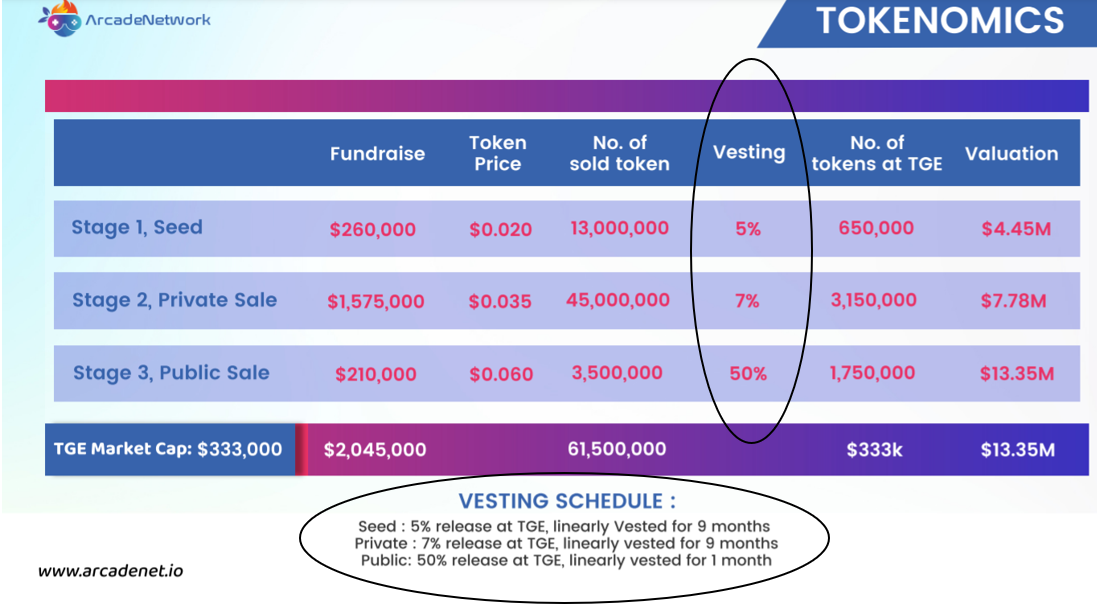 ArcadeNetwork

TOKENOMICS

| | Fundraise | Token Price | No. of sold token | Vesting | No. of tokens at TGE | Valuation |
|---|---|---|---|---|---|---|
| Stage 1, Seed | \$260,000 | \$0.020 | 13,000,000 | 5% | 650,000 | \$4.45M |
| Stage 2, Private Sale | \$1,575,000 | \$0.035 | 45,000,000 | 7% | 3,150,000 | \$7.78M |
| Stage 3, Public Sale | \$210,000 | \$0.060 | 3,500,000 | 50% | 1,750,000 | \$13.35M |
| TGE Market Cap: \$333,000 | \$2,045,000 | | 61,500,000 | | \$333k | \$13.35M |

VESTING SCHEDULE :

Seed : 5% release at TGE, linearly Vested for 9 months
Private : 7% release at TGE, linearly vested for 9 months
Public: 50% release at TGE, linearly vested for 1 month

www.arcadenet.io